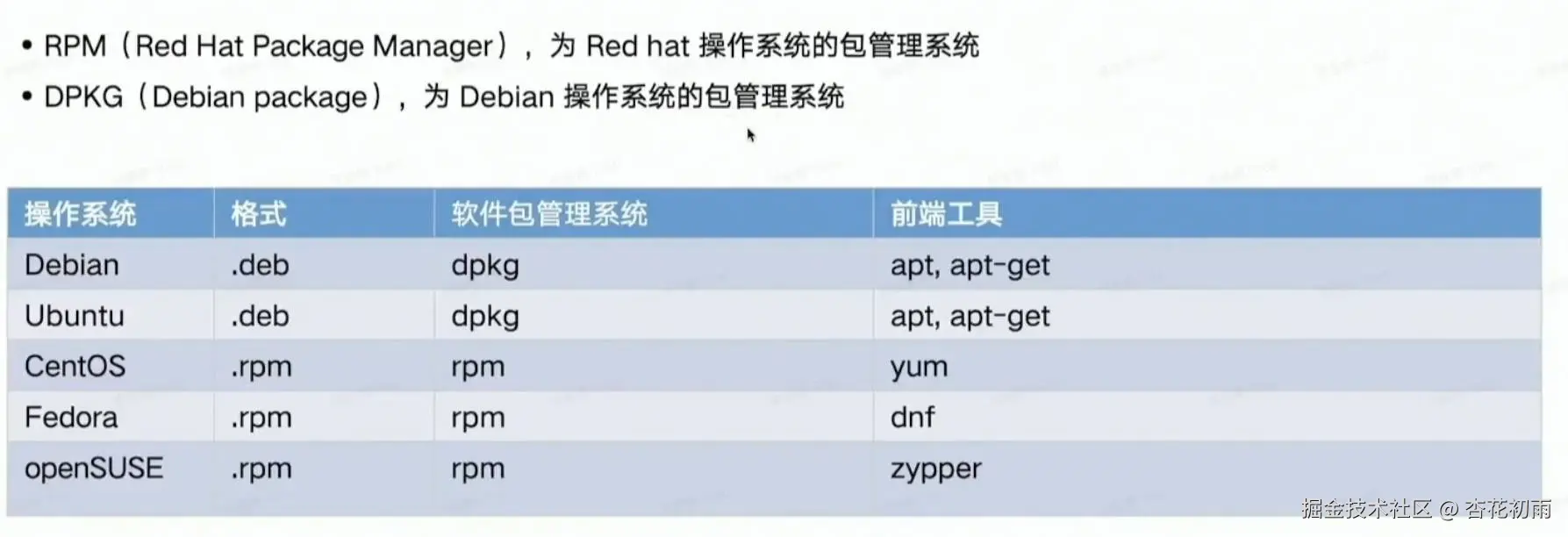 • RPM（Red Hat Package Manager），为 Red hat 操作系统的包管理系统
• DPKG（Debian package），为 Debian 操作系统的包管理系统

| 操作系统 | 格式 | 软件包管理系统 | 前端工具 |
|---|---|---|---|
| Debian | .deb | dpkg | apt, apt-get |
| Ubuntu | .deb | dpkg | apt, apt-get |
| CentOS | .rpm | rpm | yum |
| Fedora | .rpm | rpm | dnf |
| openSUSE | .rpm | rpm | zypper |

掘金技术社区 @ 杏花初雨